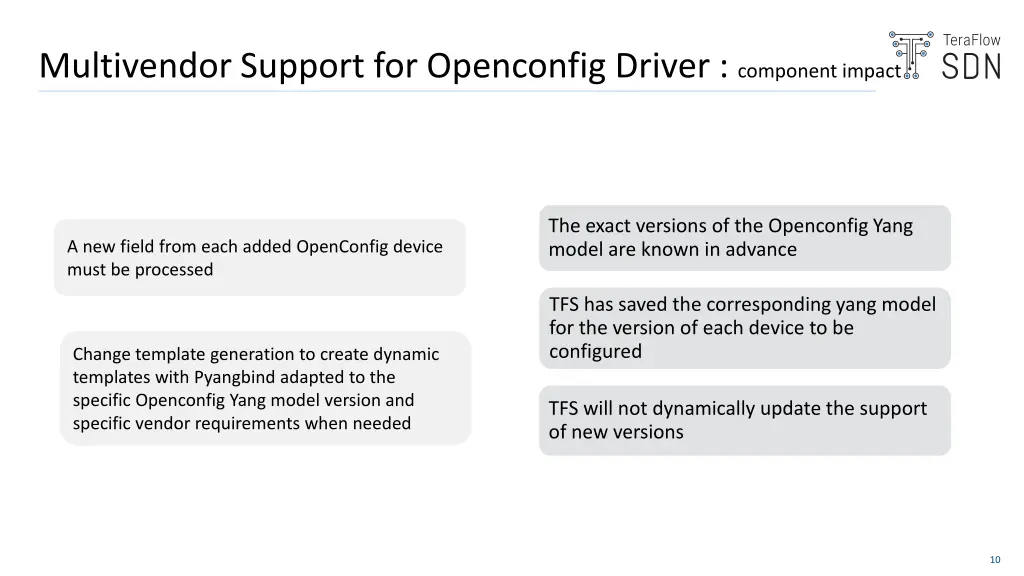 Multivendor Support for Openconfig Driver : component impact

TeraFlow SDN

A new field from each added OpenConfig device must be processed

Change template generation to create dynamic templates with Pyangbind adapted to the specific Openconfig Yang model version and specific vendor requirements when needed

The exact versions of the Openconfig Yang model are known in advance

TFS has saved the corresponding yang model for the version of each device to be configured

TFS will not dynamically update the support of new versions

10